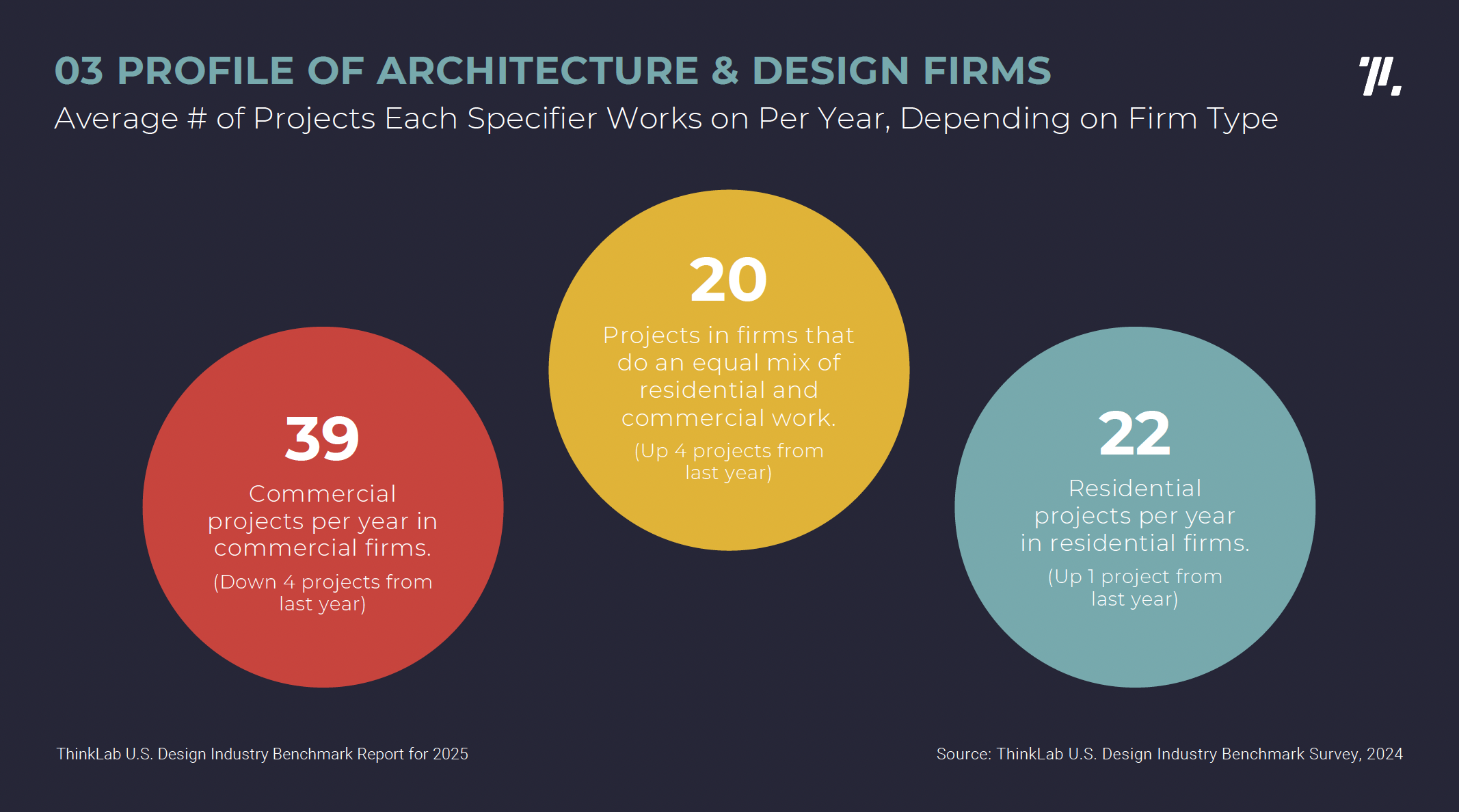 03 PROFILE OF ARCHITECTURE & DESIGN FIRMS

Average # of Projects Each Specifier Works on Per Year, Depending on Firm Type

39

Commercial projects per year in commercial firms.

(Down 4 projects from last year)

20

Projects in firms that do an equal mix of residential and commercial work.

(Up 4 projects from last year)

22

Residential projects per year in residential firms.

(Up 1 project from last year)

ThinkLab U.S. Design Industry Benchmark Report for 2025

Source: ThinkLab U.S. Design Industry Benchmark Survey, 2024